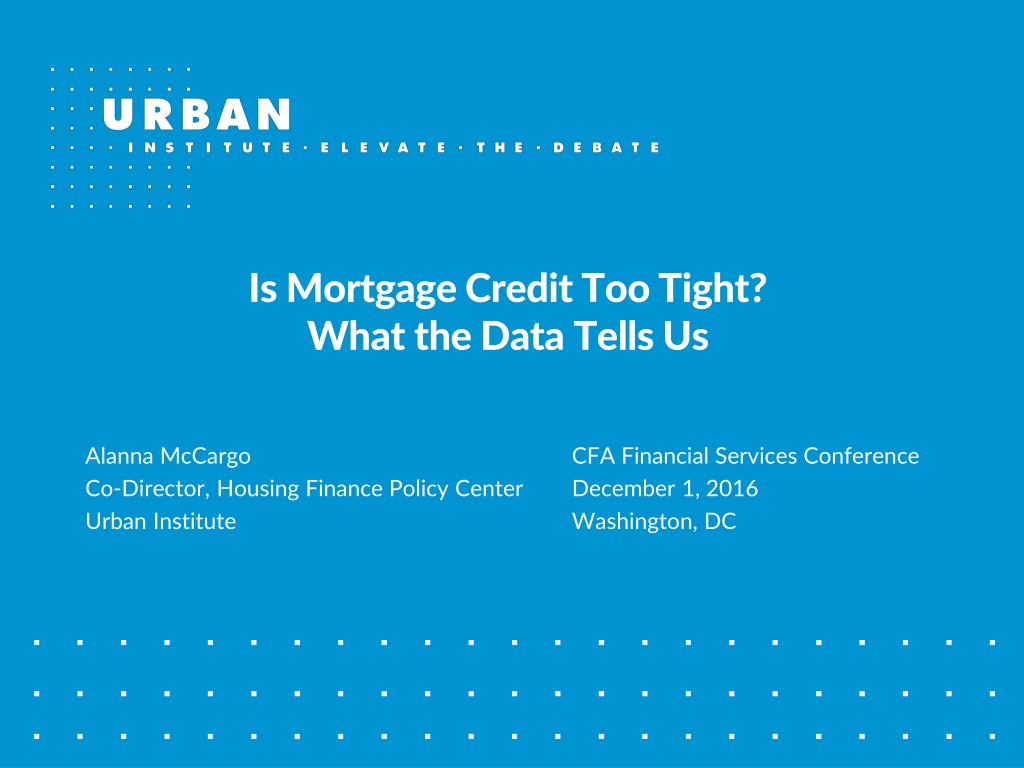 URBAN
INSTITUTE · ELEVATE · THE · DEBATE

Is Mortgage Credit Too Tight?
What the Data Tells Us

Alanna McCargo
Co-Director, Housing Finance Policy Center
Urban Institute

CFA Financial Services Conference
December 1, 2016
Washington, DC